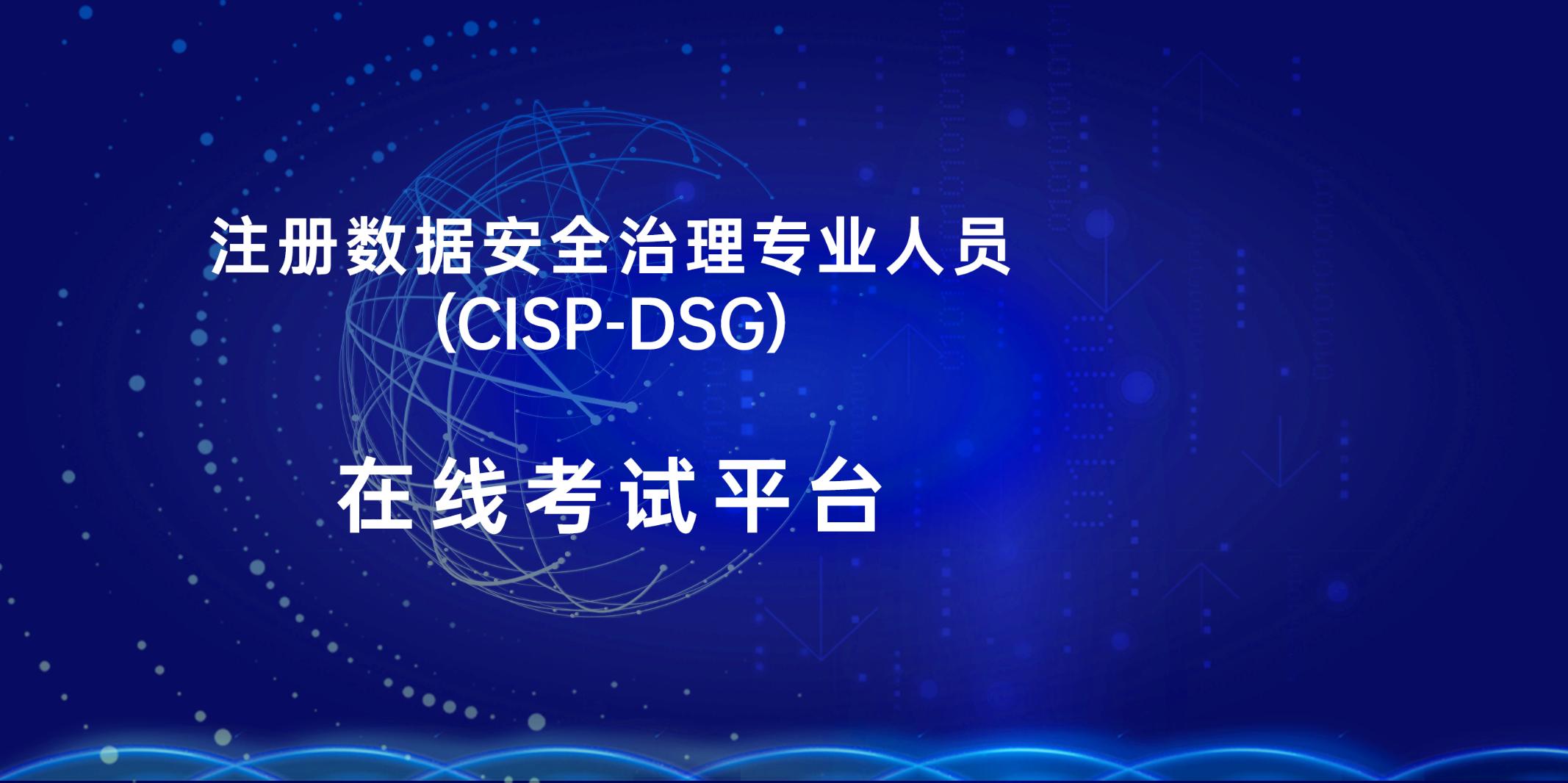 注册数据安全治理专业人员
(CISP-DSG)

在线考试平台